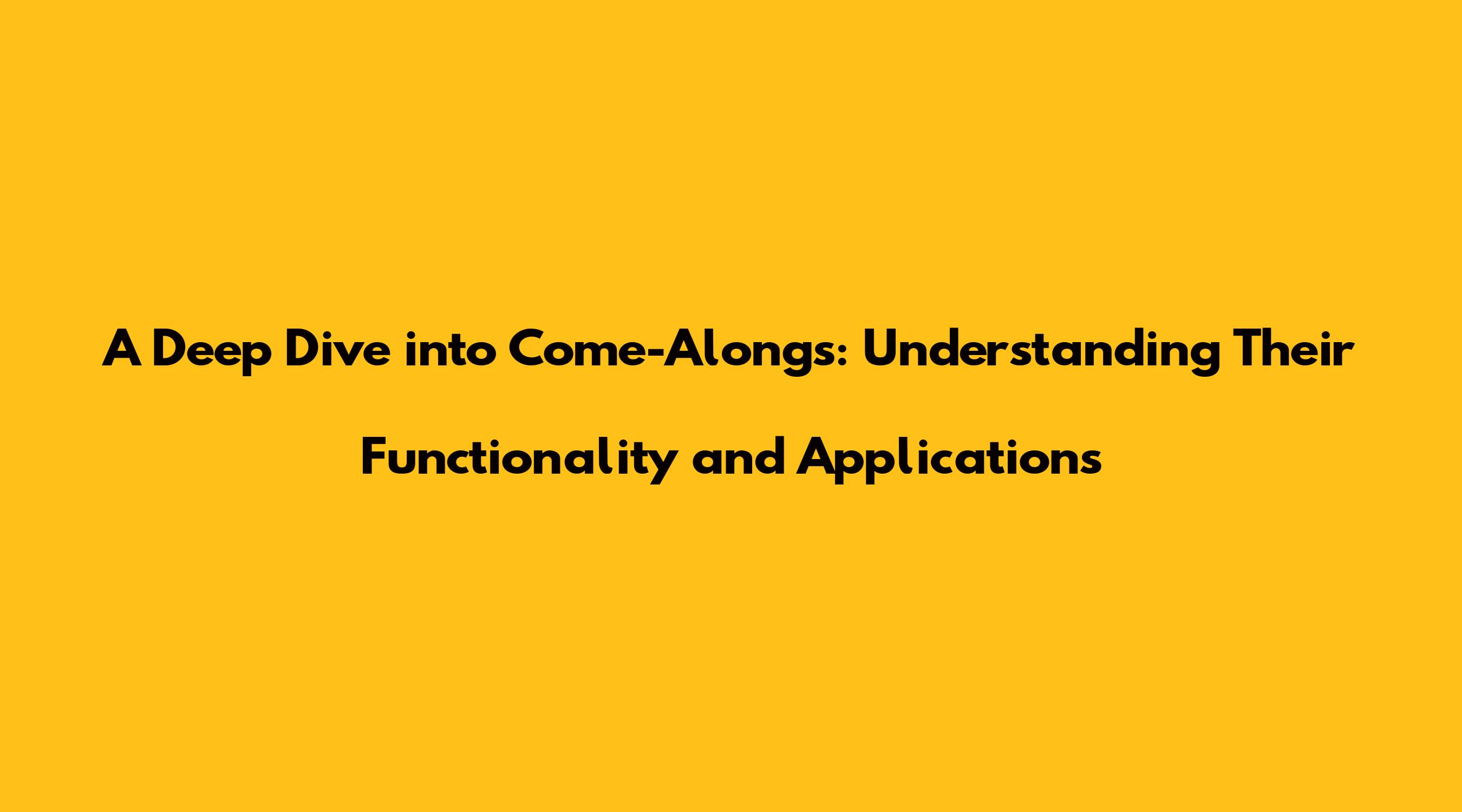 A Deep Dive into Come-Alongs: Understanding Their Functionality and Applications